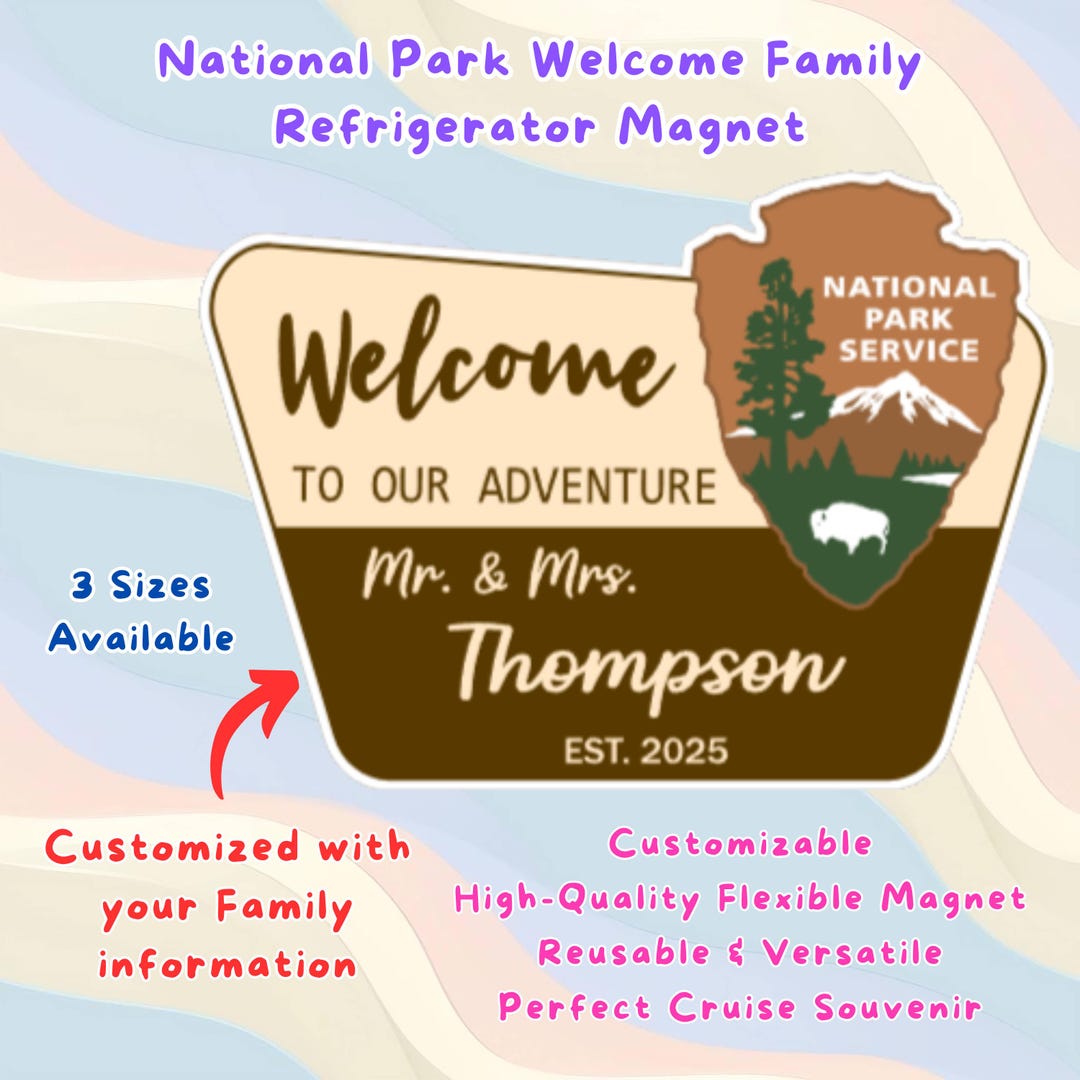 National Park Welcome Family Refrigerator Magnet

Welcome

TO OUR ADVENTURE

NATIONAL PARK SERVICE

Mr. & Mrs.

Thompson

EST. 2025

3 Sizes Available

Customized with your Family information

Customizable
High-Quality Flexible Magnet
Reusable & Versatile
Perfect Cruise Souvenir